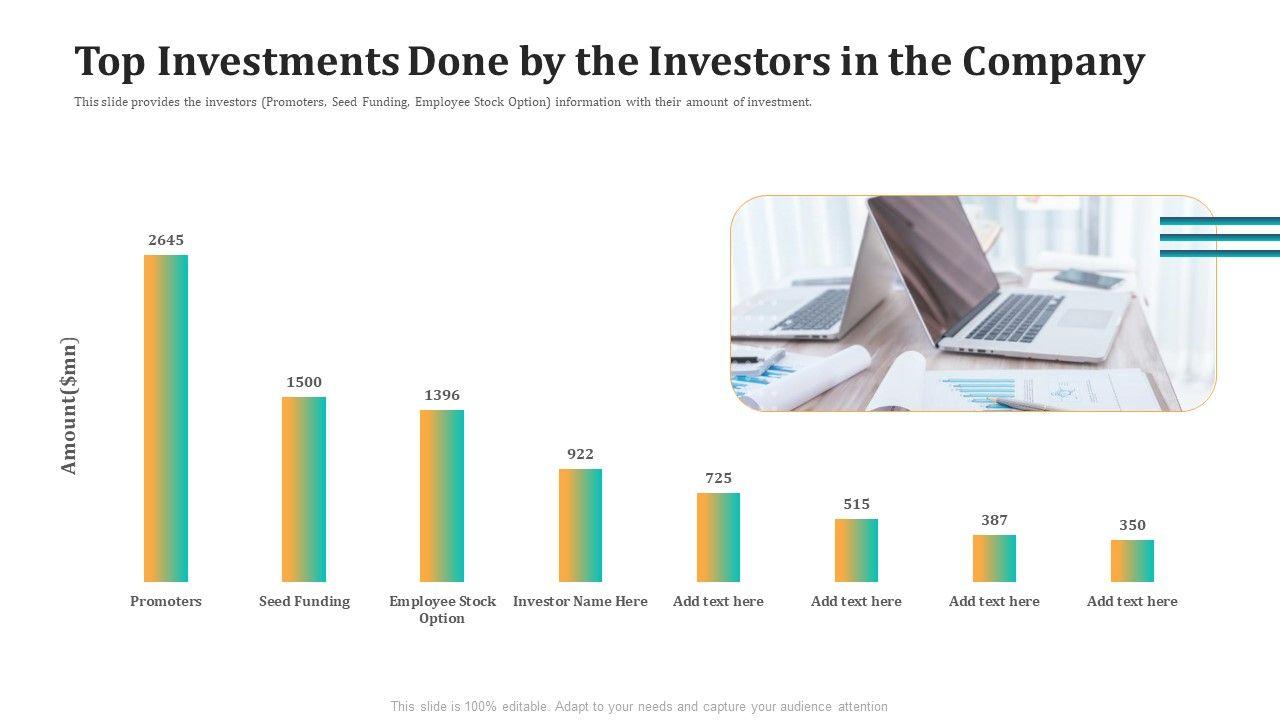 Top Investments Done by the Investors in the Company

This slide provides the investors (Promoters, Seed Funding, Employee Stock Option) information with their amount of investment.

Amount($mn)

2645
1500
1396
922
725
515
387
350

Promoters
Seed Funding
Employee Stock Option
Investor Name Here
Add text here
Add text here
Add text here
Add text here

This slide is 100% editable. Adapt to your needs and capture your audience attention